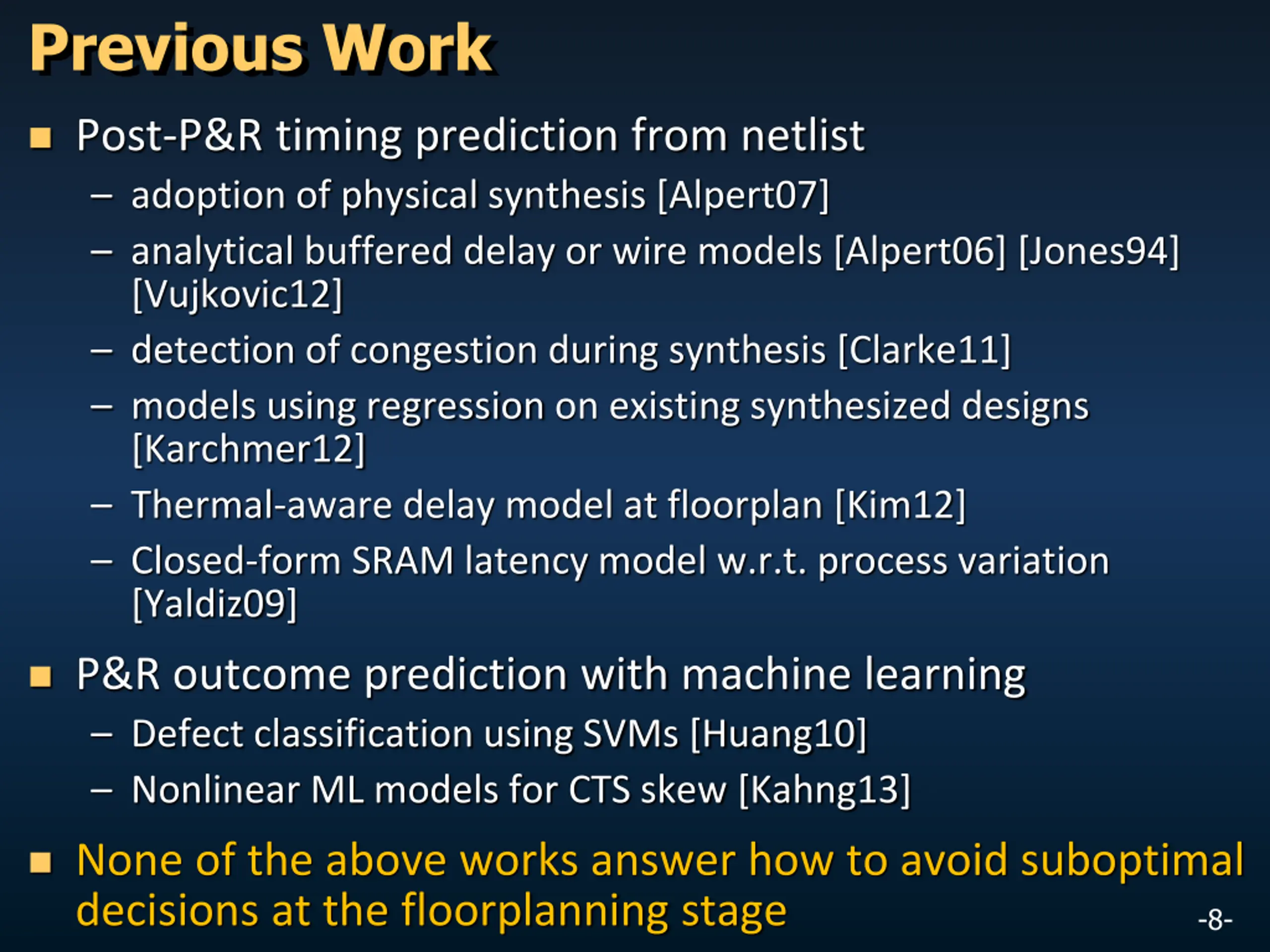 Previous Work

■ Post-P&R timing prediction from netlist
– adoption of physical synthesis [Alpert07]
– analytical buffered delay or wire models [Alpert06] [Jones94] [Vujkovic12]
– detection of congestion during synthesis [Clarke11]
– models using regression on existing synthesized designs [Karchmer12]
– Thermal-aware delay model at floorplan [Kim12]
– Closed-form SRAM latency model w.r.t. process variation [Yaldiz09]

■ P&R outcome prediction with machine learning
– Defect classification using SVMs [Huang10]
– Nonlinear ML models for CTS skew [Kahng13]

■ None of the above works answer how to avoid suboptimal decisions at the floorplanning stage

-8-